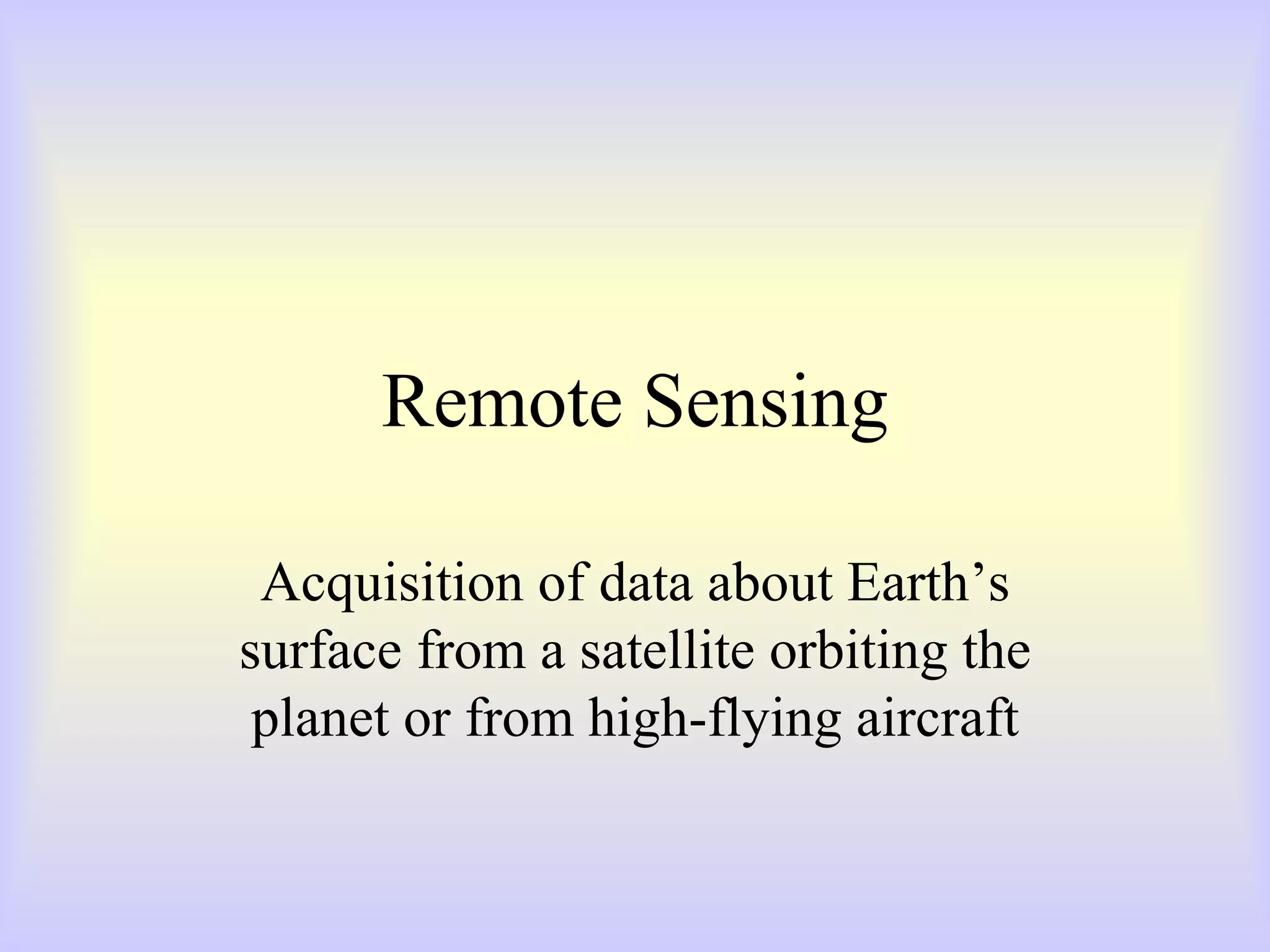 Remote Sensing

Acquisition of data about Earth’s surface from a satellite orbiting the planet or from high-flying aircraft